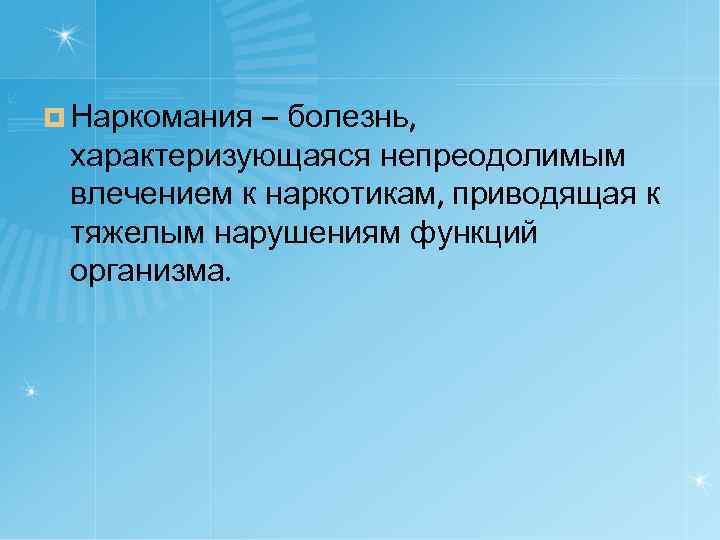 Наркомания – болезнь, характеризующаяся непреодолимым влечением к наркотикам, приводящая к тяжелым нарушениям функций организма.